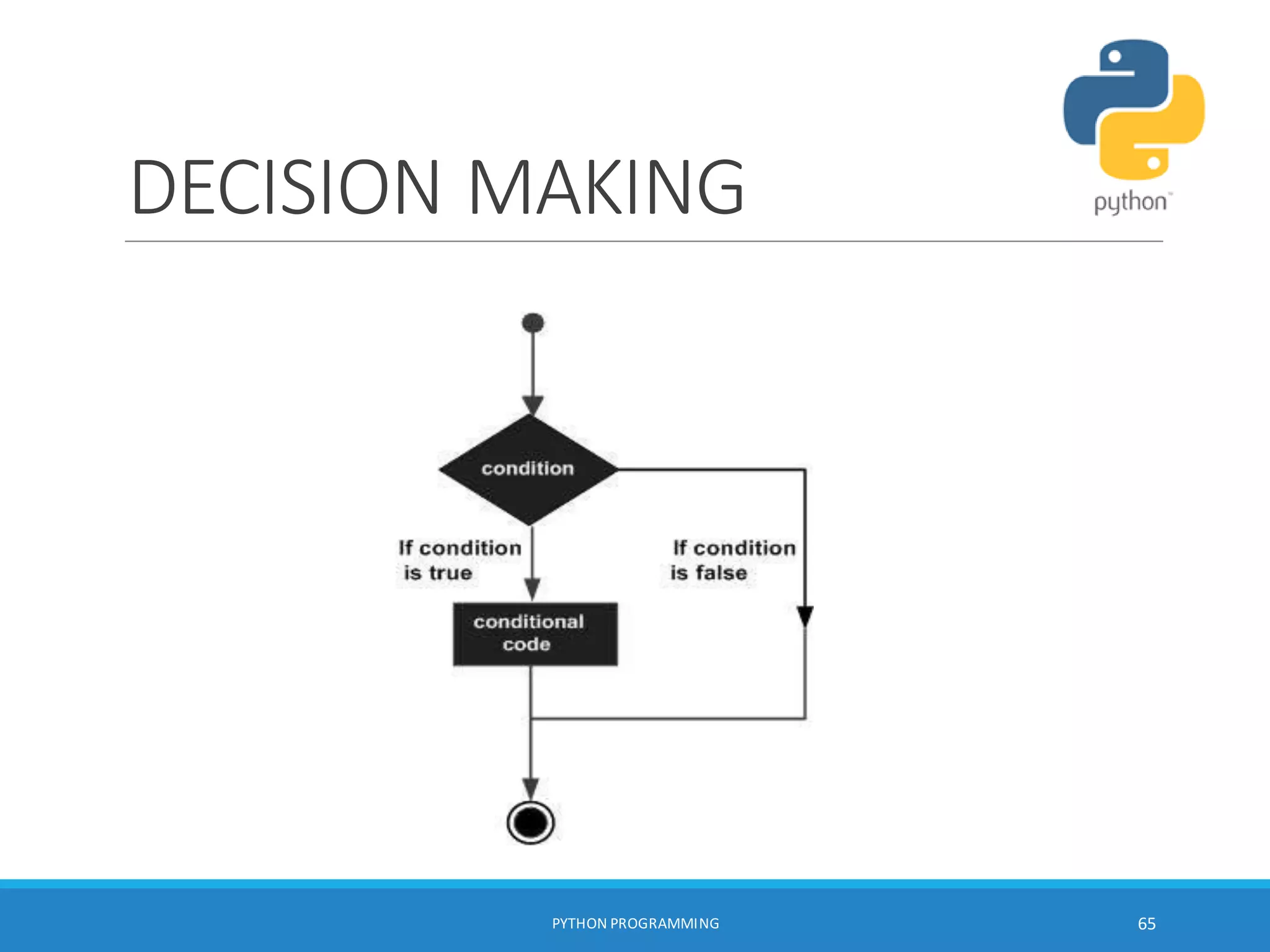 DECISION MAKING

python™

condition

If condition is true

If condition is false

conditional code

PYTHON PROGRAMMING

65